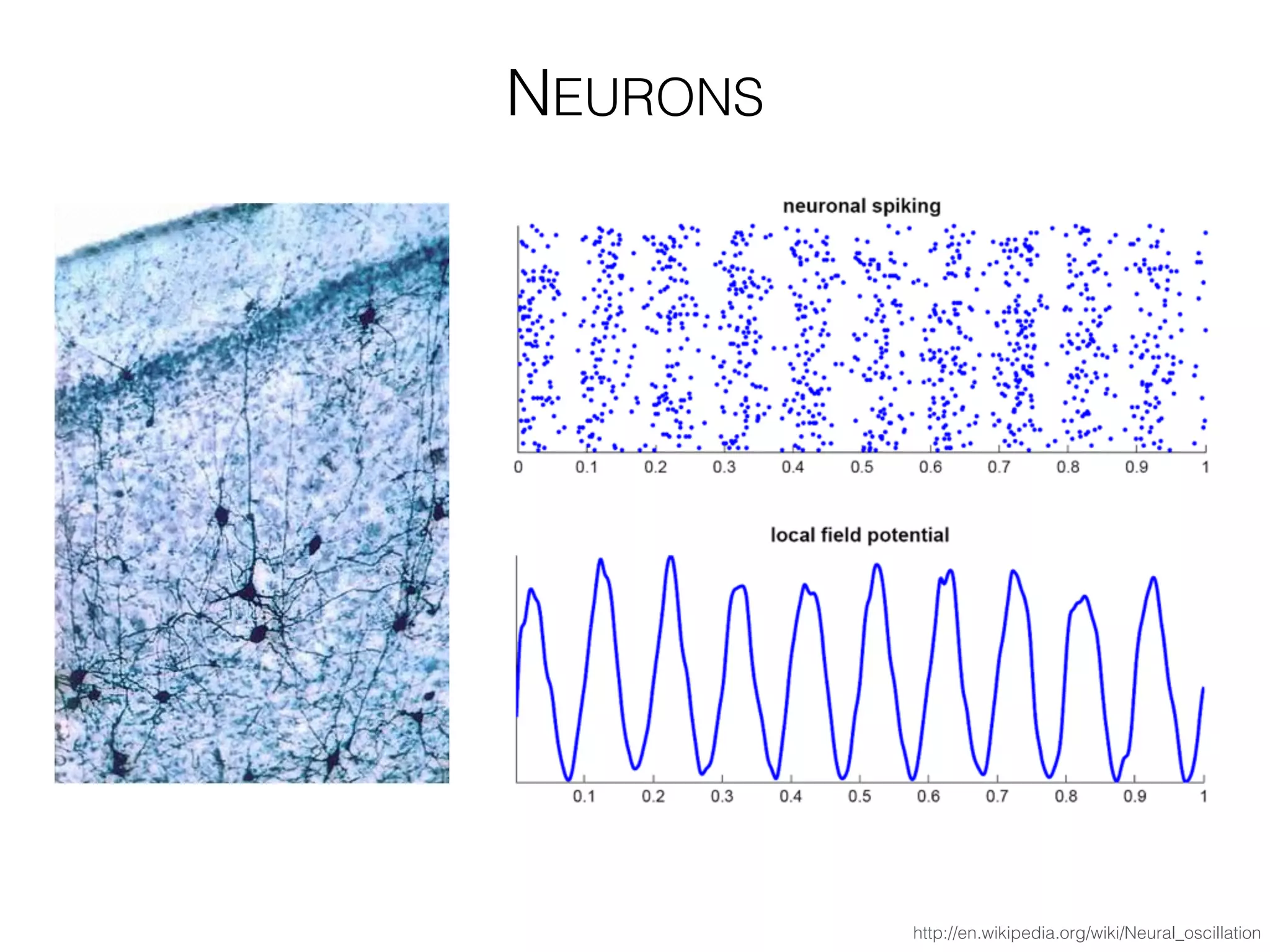 NEURONS

neuronal spiking

0 0.1 0.2 0.3 0.4 0.5 0.6 0.7 0.8 0.9 1

local field potential

0.1 0.2 0.3 0.4 0.5 0.6 0.7 0.8 0.9 1

http://en.wikipedia.org/wiki/Neural_oscillation